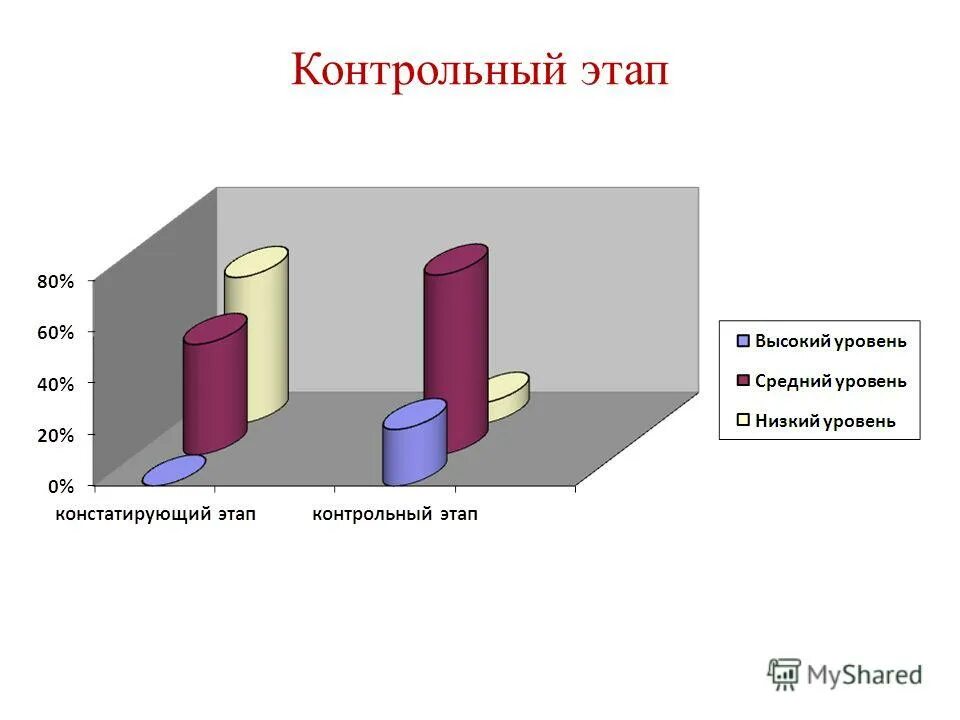 Контрольный этап

80%
60%
40%
20%
0%

констатирующий этап
контрольный этап

Высокий уровень
Средний уровень
Низкий уровень

MyShared